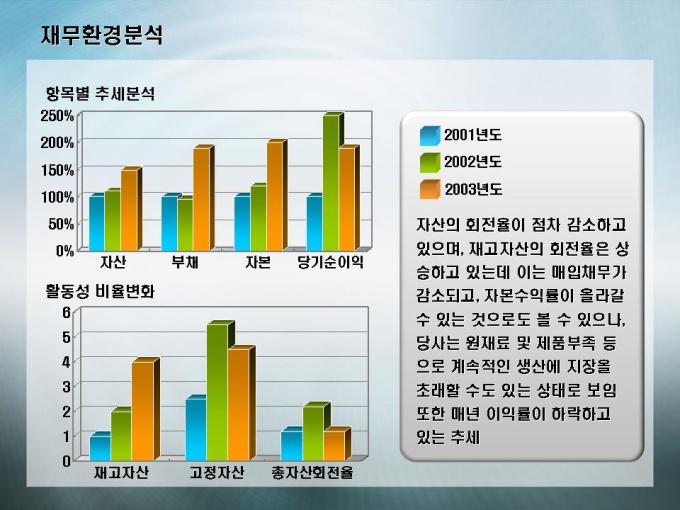 재무환경분석

항목별 추세분석

250%
200%
150%
100%
50%
0%

자산 부채 자본 당기순이익

활동성 비율변화

6
5
4
3
2
1
0

재고자산 고정자산 총자산회전율

2001년도
2002년도
2003년도

자산의 회전율이 점차 감소하고 있으며, 재고자산의 회전율은 상승하고 있는데 이는 매입채무가 감소되고, 자본수익률이 올라갈 수 있는 것으로도 볼 수 있으나, 당사는 원재료 및 제품부족 등으로 계속적인 생산에 지장을 초래할 수도 있는 상태로 보임 또한 매년 이익률이 하락하고 있는 추세